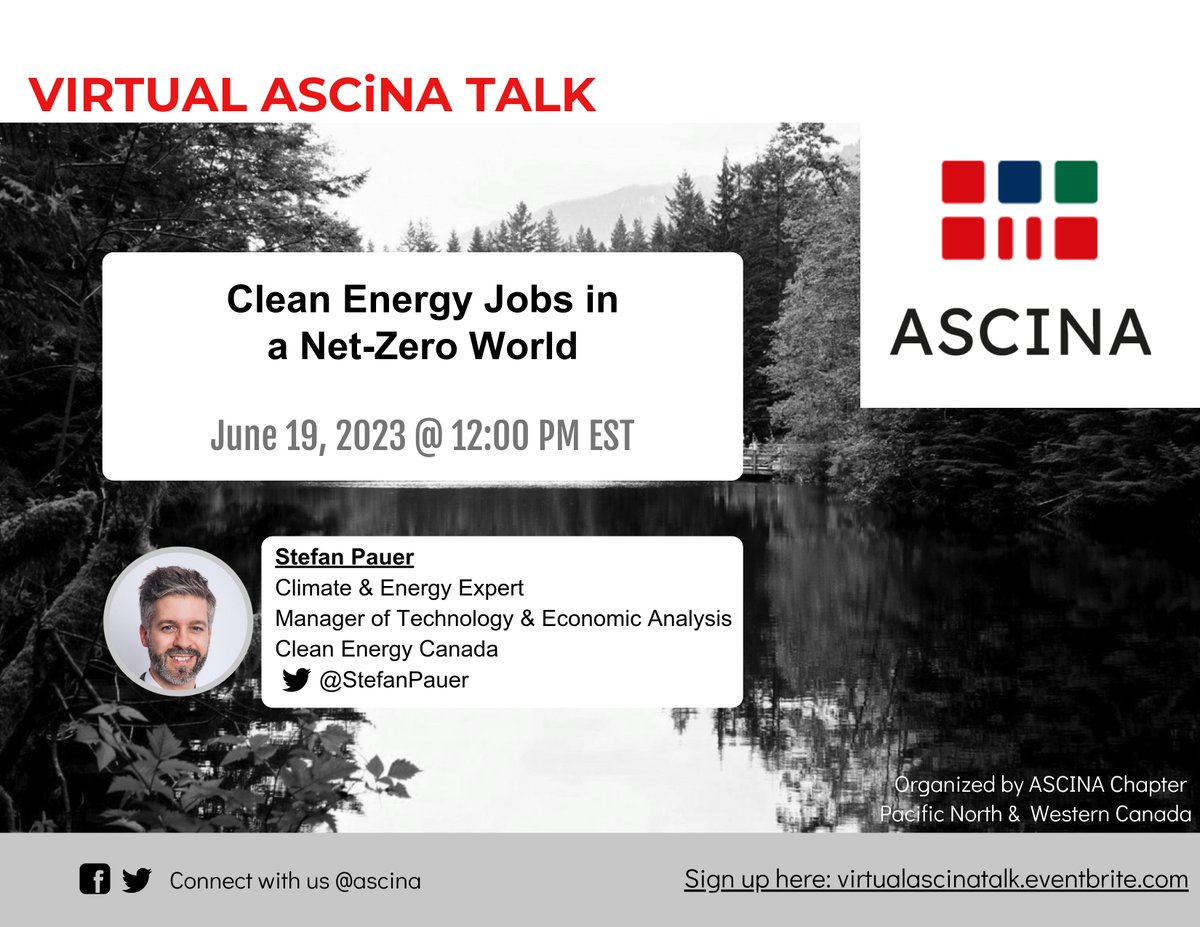 VIRTUAL ASCiNA TALK

ASCINA

Clean Energy Jobs in a Net-Zero World

June 19, 2023 @ 12:00 PM EST

Stefan Pauer
Climate & Energy Expert
Manager of Technology & Economic Analysis
Clean Energy Canada
@StefanPauer

Organized by ASCINA Chapter
Pacific North & Western Canada

Connect with us @ascina

Sign up here: virtualascinatalk.eventbrite.com